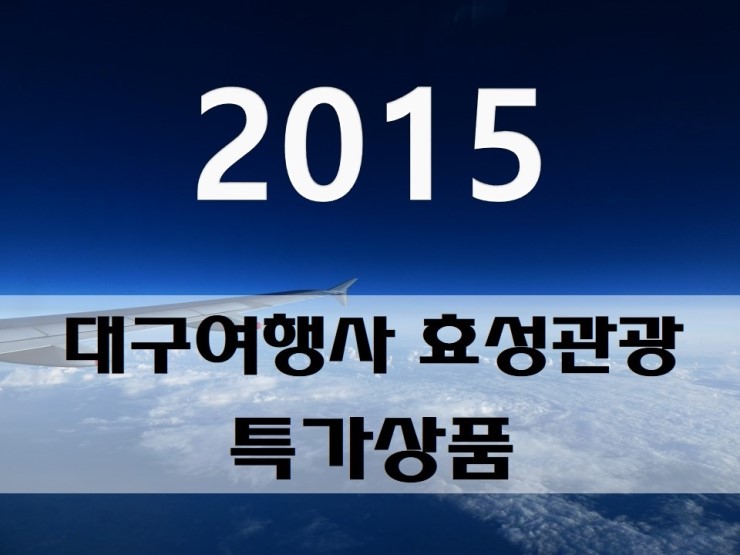 2015

대구여행사 효성관광
특가상품